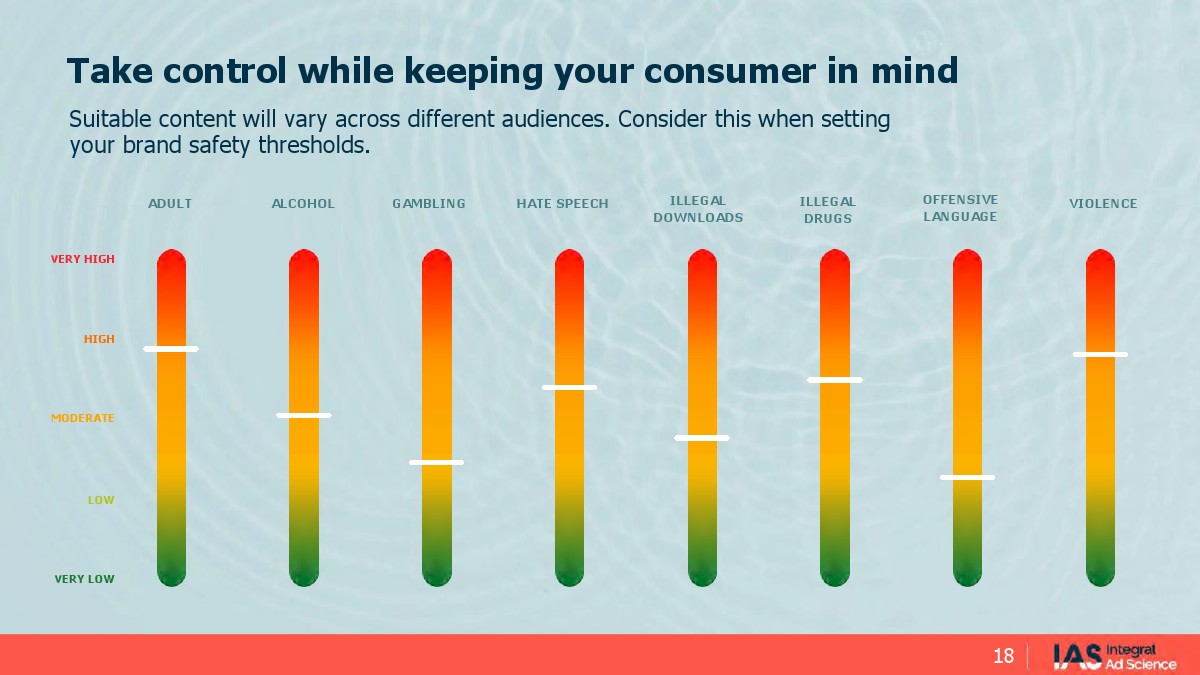 Take control while keeping your consumer in mind

Suitable content will vary across different audiences. Consider this when setting your brand safety thresholds.

ADULT
ALCOHOL
GAMBLING
HATE SPEECH
ILLEGAL DOWNLOADS
ILLEGAL DRUGS
OFFENSIVE LANGUAGE
VIOLENCE

VERY HIGH
HIGH
MODERATE
LOW
VERY LOW

18
IAS Integral Ad Science